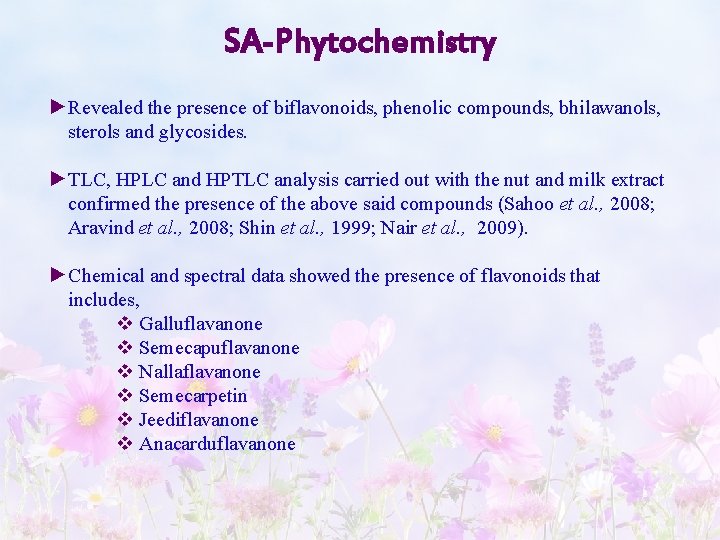 SA-Phytochemistry

►Revealed the presence of biflavonoids, phenolic compounds, bhilawanols, sterols and glycosides.

►TLC, HPLC and HPTLC analysis carried out with the nut and milk extract confirmed the presence of the above said compounds (Sahoo et al., 2008; Aravind et al., 2008; Shin et al., 1999; Nair et al., 2009).

►Chemical and spectral data showed the presence of flavonoids that includes,
❖ Galluflavanone
❖ Semecapuflavanone
❖ Nallaflavanone
❖ Semecarpetin
❖ Jeediflavanone
❖ Anacarduflavanone